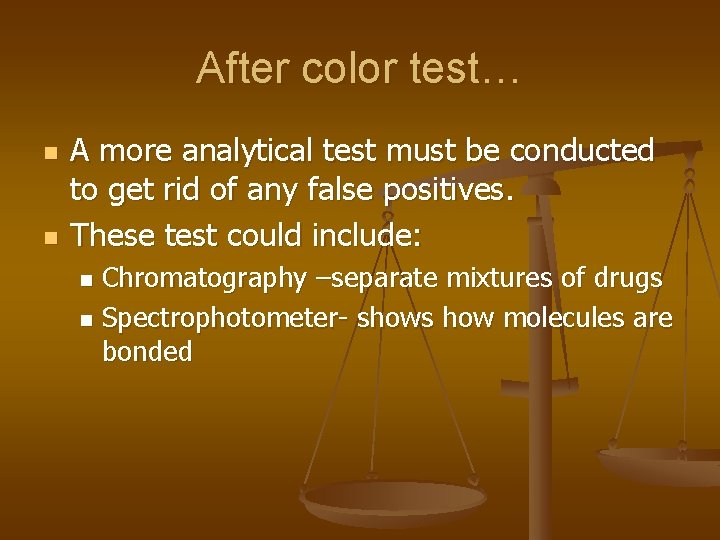 After color test…

- A more analytical test must be conducted to get rid of any false positives.
- These test could include:
  - Chromatography –separate mixtures of drugs
  - Spectrophotometer- shows how molecules are bonded